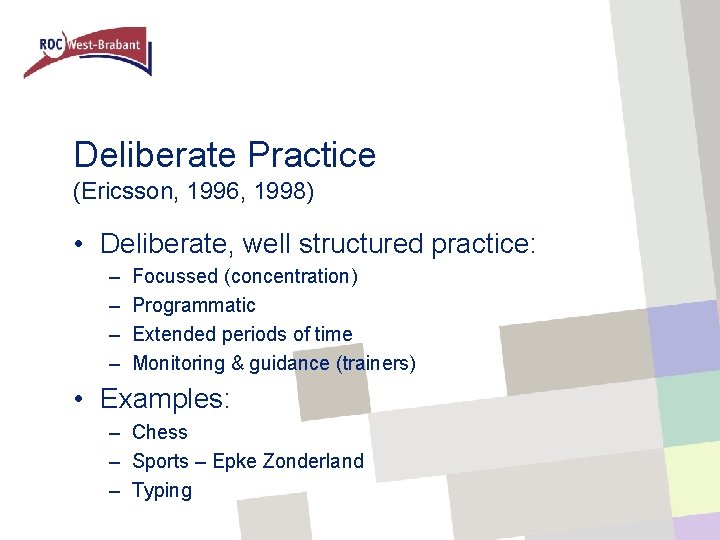 ROC West-Brabant

Deliberate Practice
(Ericsson, 1996, 1998)

• Deliberate, well structured practice:
– Focussed (concentration)
– Programmatic
– Extended periods of time
– Monitoring & guidance (trainers)

• Examples:
– Chess
– Sports – Epke Zonderland
– Typing